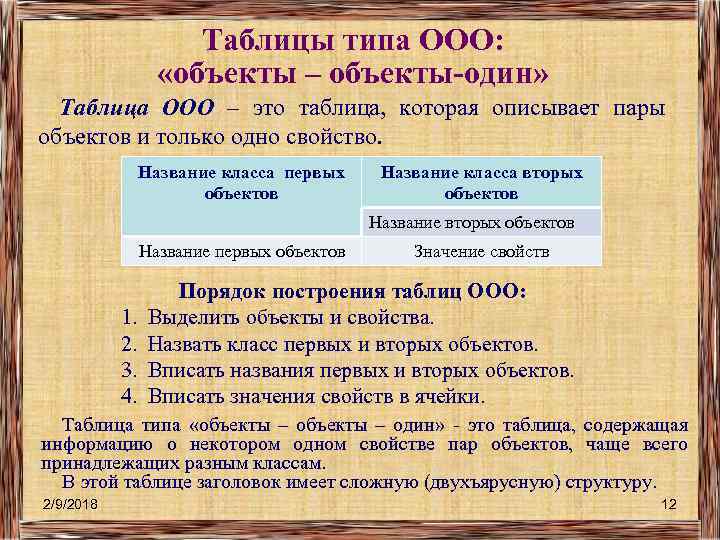 Таблицы типа ООО:
«объекты – объекты-один»

Таблица ООО – это таблица, которая описывает пары объектов и только одно свойство.

| Название класса первых объектов | Название класса вторых объектов |
|---|---|
| | Название вторых объектов |
| Название первых объектов | Значение свойств |

Порядок построения таблиц ООО:
1. Выделить объекты и свойства.
2. Назвать класс первых и вторых объектов.
3. Вписать названия первых и вторых объектов.
4. Вписать значения свойств в ячейки.

Таблица типа «объекты – объекты – один» - это таблица, содержащая информацию о некотором одном свойстве пар объектов, чаще всего принадлежащих разным классам.
В этой таблице заголовок имеет сложную (двухъярусную) структуру.

2/9/2018

12